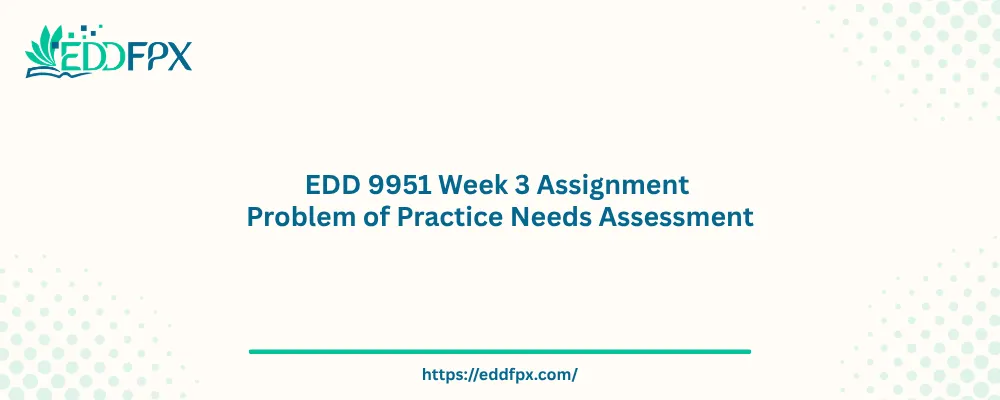 EDDFPX

EDD 9951 Week 3 Assignment
Problem of Practice Needs Assessment

https://eddfpx.com/